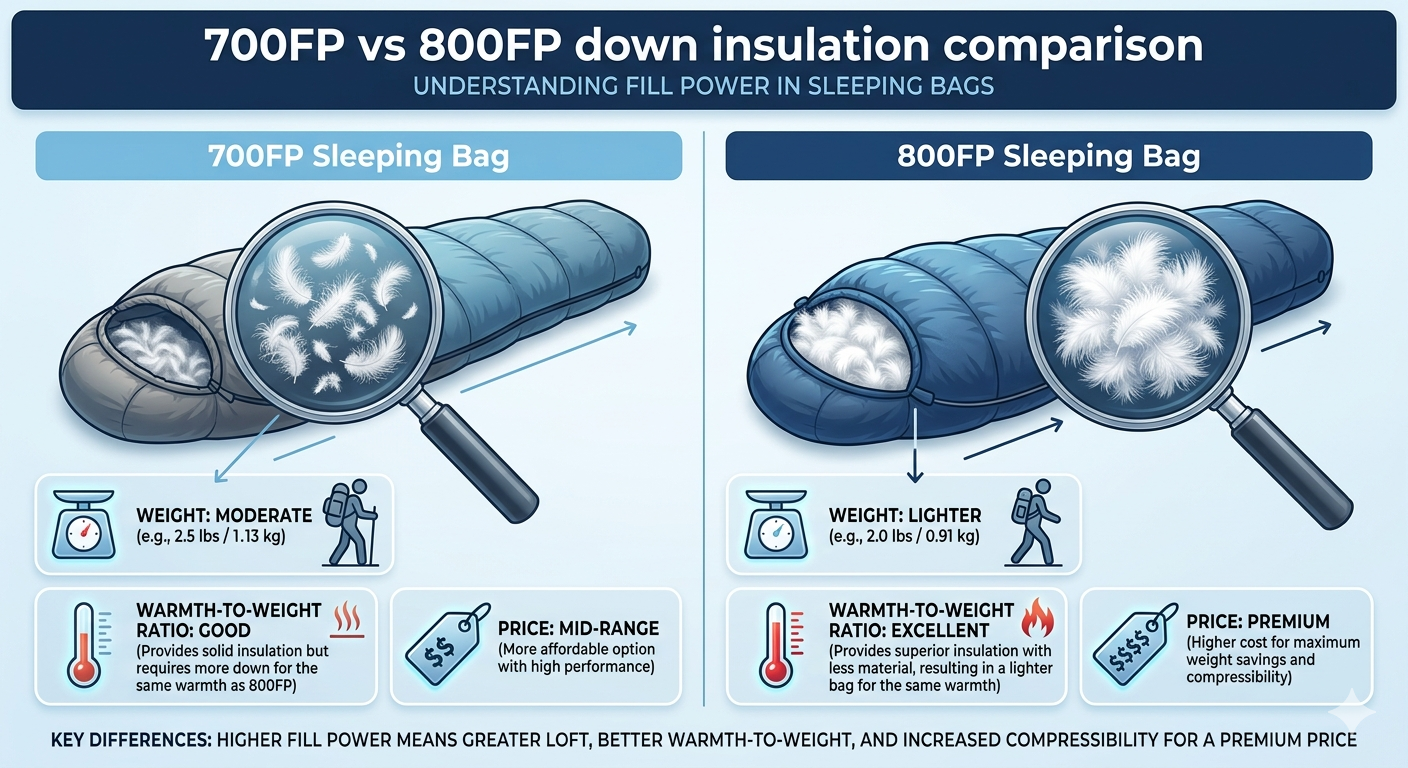 700FP vs 800FP down insulation comparison
UNDERSTANDING FILL POWER IN SLEEPING BAGS

700FP Sleeping Bag

WEIGHT: MODERATE
(e.g., 2.5 lbs / 1.13 kg)

WARMTH-TO-WEIGHT RATIO: GOOD
(Provides solid insulation but requires more down for the same warmth as 800FP)

$$
PRICE: MID-RANGE
(More affordable option with high performance)

800FP Sleeping Bag

WEIGHT: LIGHTER
(e.g., 2.0 lbs / 0.91 kg)

WARMTH-TO-WEIGHT RATIO: EXCELLENT
(Provides superior insulation with less material, resulting in a lighter bag for the same warmth)

$$$$
PRICE: PREMIUM
(Higher cost for maximum weight savings and compressibility)

KEY DIFFERENCES: HIGHER FILL POWER MEANS GREATER LOFT, BETTER WARMTH-TO-WEIGHT, AND INCREASED COMPRESSIBILITY FOR A PREMIUM PRICE